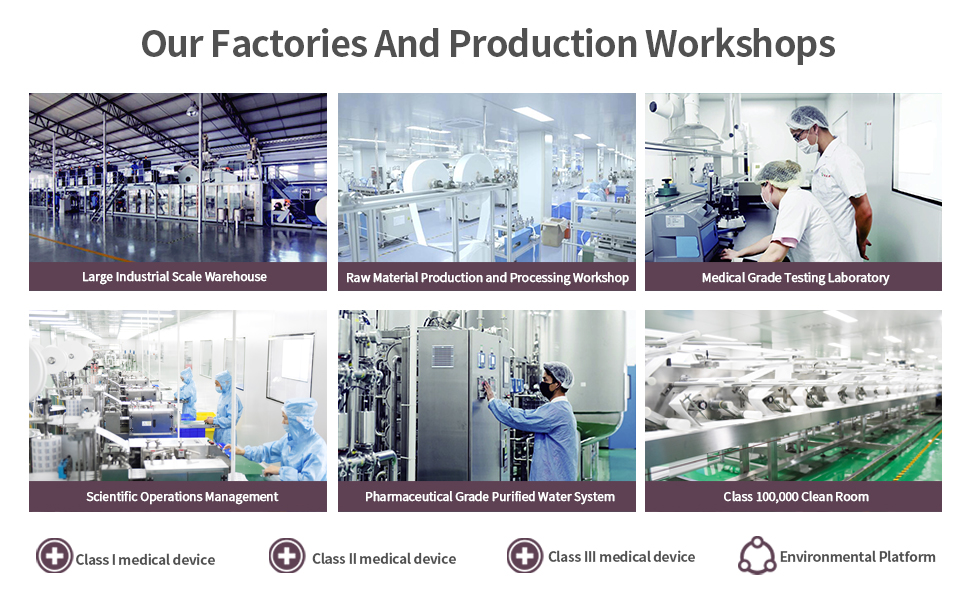 Our Factories And Production Workshops

Large Industrial Scale Warehouse

Raw Material Production and Processing Workshop

Medical Grade Testing Laboratory

Scientific Operations Management

Pharmaceutical Grade Purified Water System

Class 100,000 Clean Room

Class I medical device

Class II medical device

Class III medical device

Environmental Platform